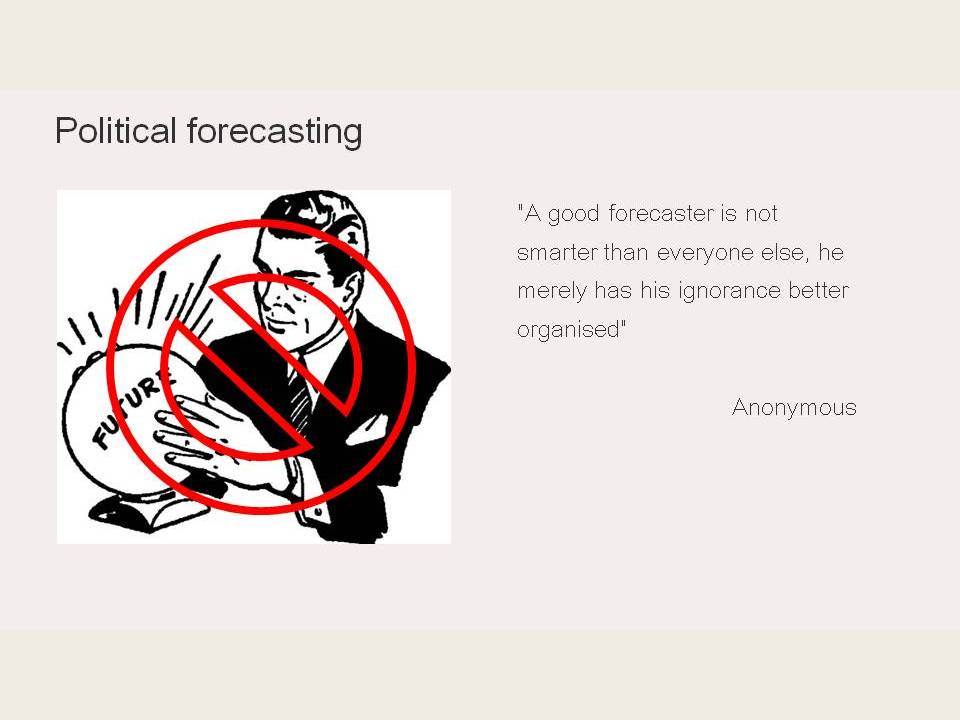 Political forecasting

FUTURE

"A good forecaster is not smarter than everyone else, he merely has his ignorance better organised"

Anonymous